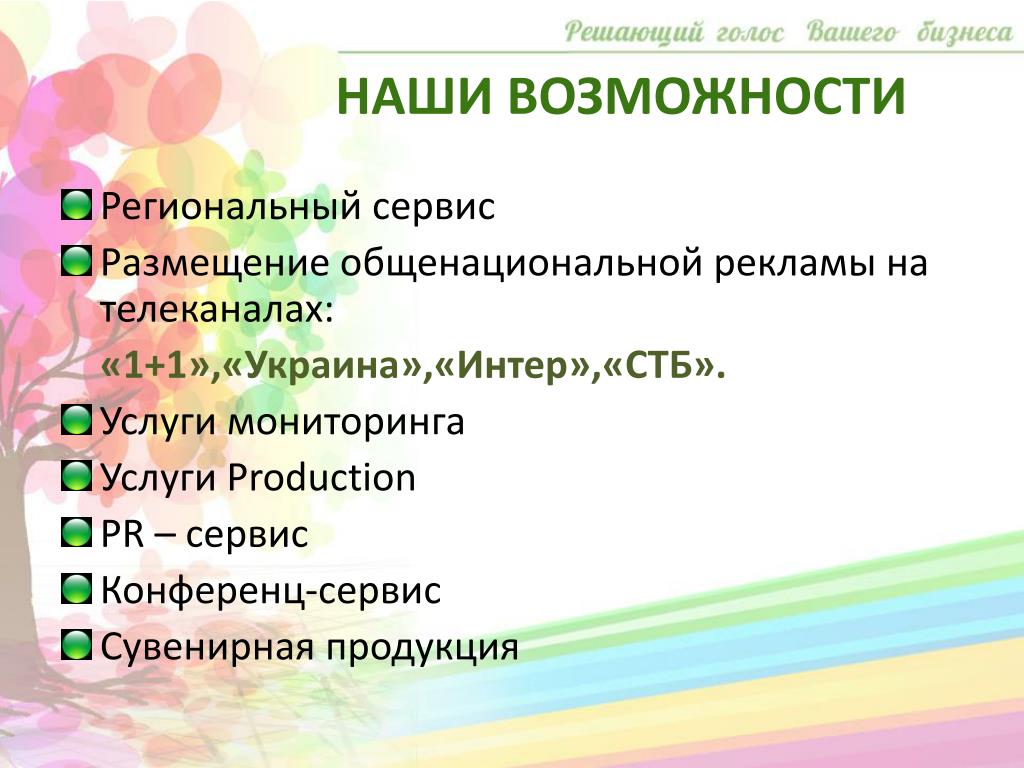 Решающий голос Вашего бизнеса

НАШИ ВОЗМОЖНОСТИ

Региональный сервис

Размещение общенациональной рекламы на телеканалах:

«1+1»,«Украина»,«Интер»,«СТБ».

Услуги мониторинга

Услуги Production

PR – сервис

Конференц-сервис

Сувенирная продукция